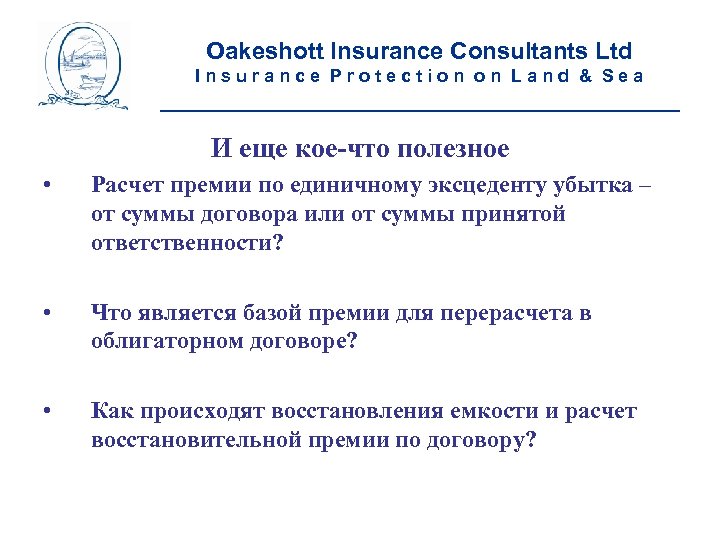 Oakeshott Insurance Consultants Ltd
Insurance Protection on Land & Sea

И еще кое-что полезное

• Расчет премии по единичному эксцеденту убытка – от суммы договора или от суммы принятой ответственности?

• Что является базой премии для перерасчета в облигаторном договоре?

• Как происходят восстановления емкости и расчет восстановительной премии по договору?